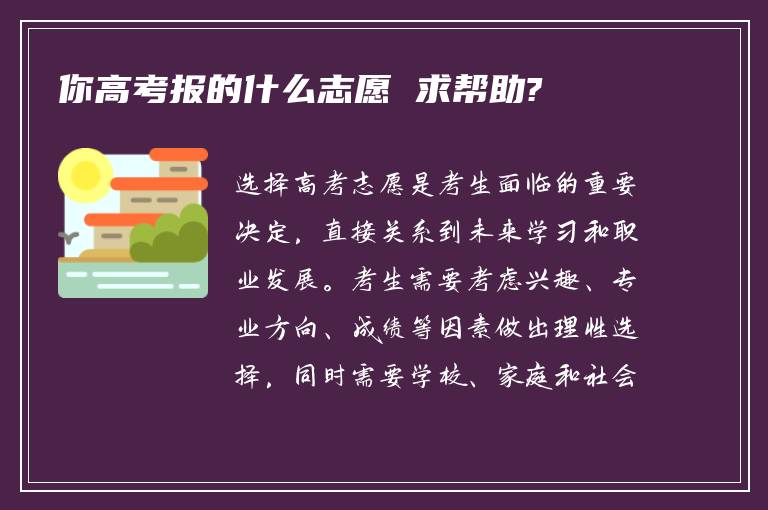 你高考报的什么志愿 求帮助?

选择高考志愿是考生面临的重要决定，直接关系到未来学习和职业发展。考生需要考虑兴趣、专业方向、成绩等因素做出理性选择，同时需要学校、家庭和社会